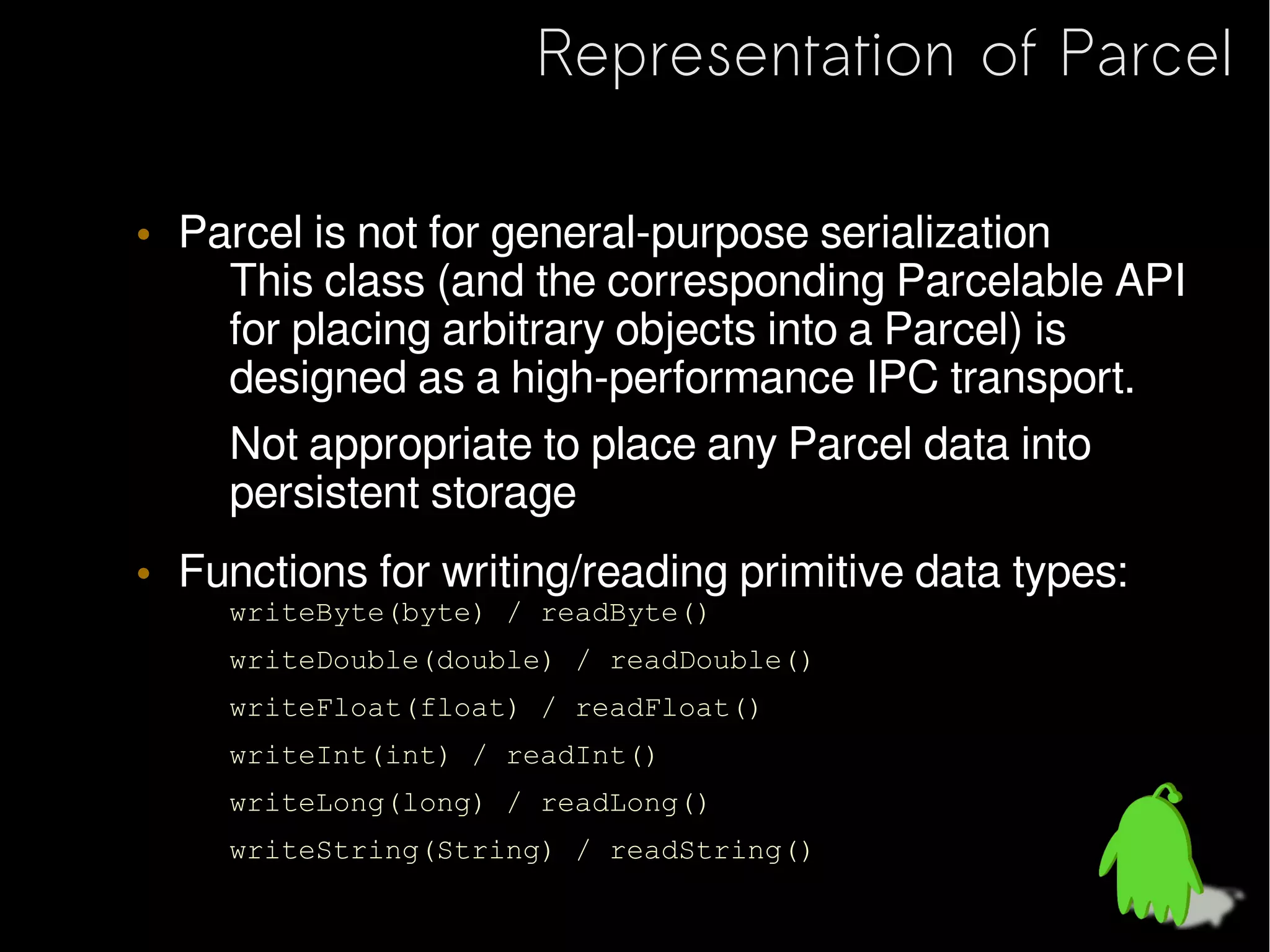 Representation of Parcel

• Parcel is not for general-purpose serialization

This class (and the corresponding Parcelable API for placing arbitrary objects into a Parcel) is designed as a high-performance IPC transport.

Not appropriate to place any Parcel data into persistent storage

• Functions for writing/reading primitive data types:

writeByte(byte) / readByte()

writeDouble(double) / readDouble()

writeFloat(float) / readFloat()

writeInt(int) / readInt()

writeLong(long) / readLong()

writeString(String) / readString()